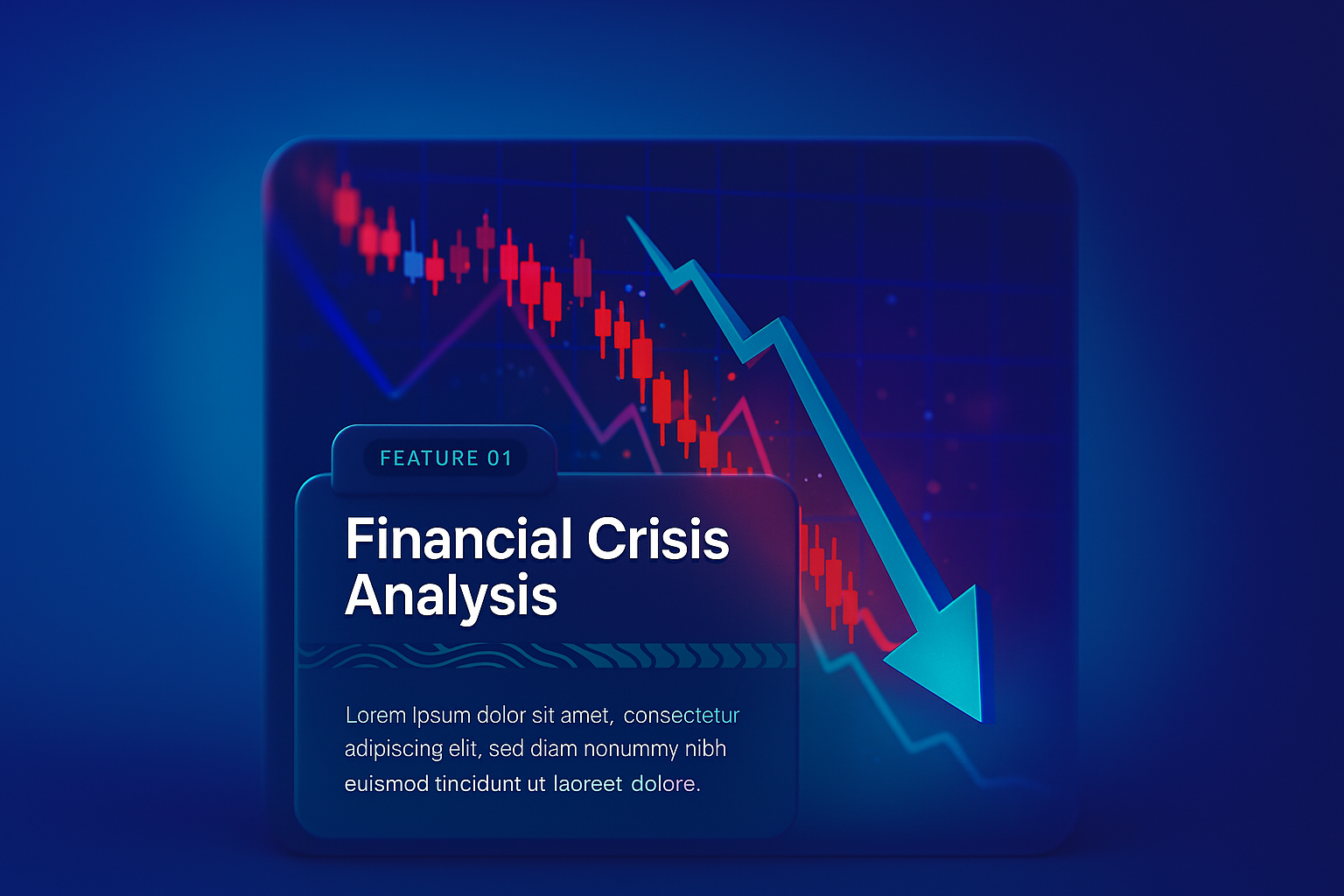 FEATURE 01

Financial Crisis Analysis

Lorem Ipsum dolor sit amet, consectetur adipiscing elit, sed diam nonummy nibh euismod tincidunt ut laoreet dolore.